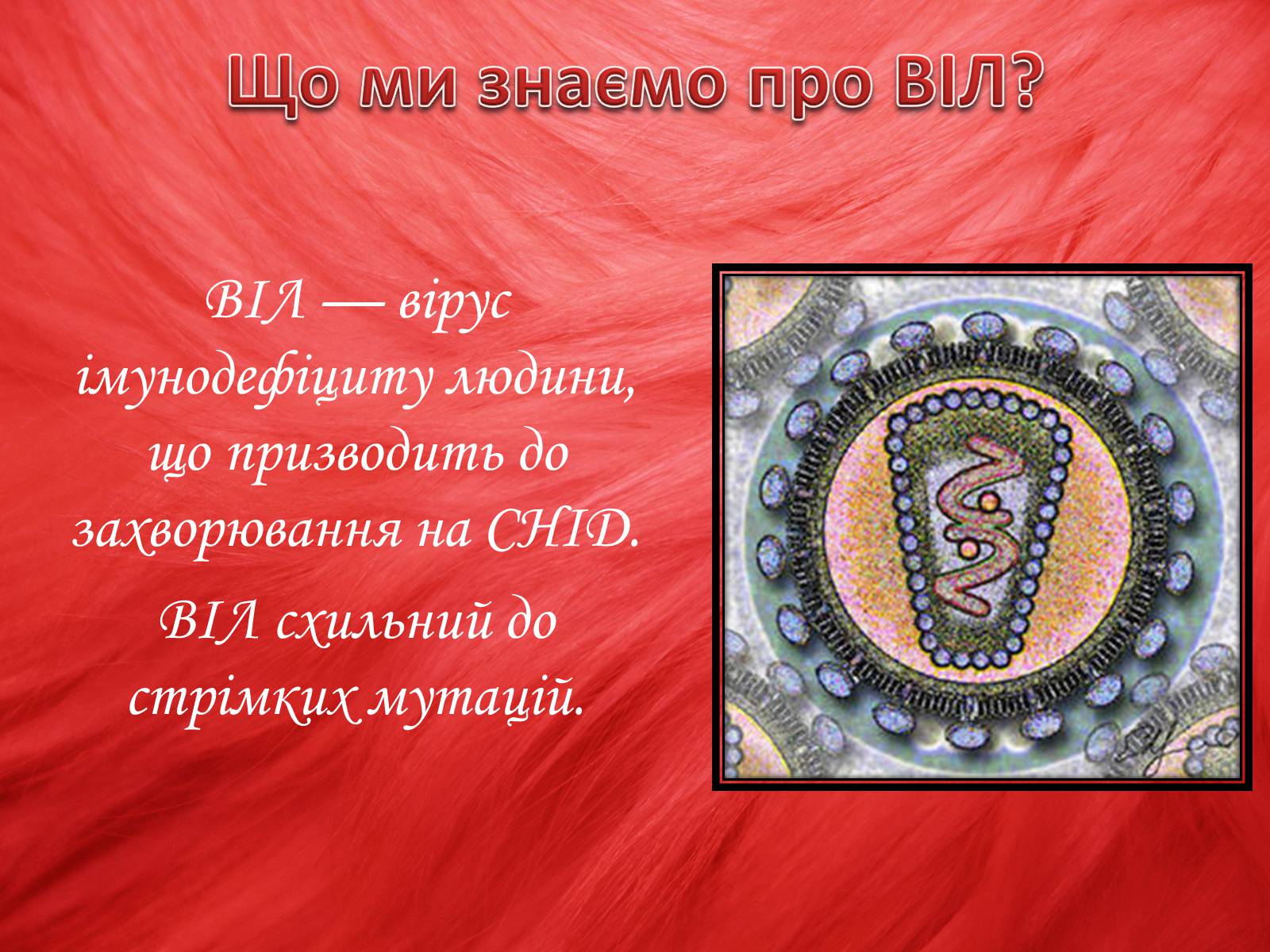 Що ми знаємо про ВІЛ?

ВІЛ — вірус імунодефіциту людини, що призводить до захворювання на СНІД.

ВІЛ схильний до стрімких мутацій.